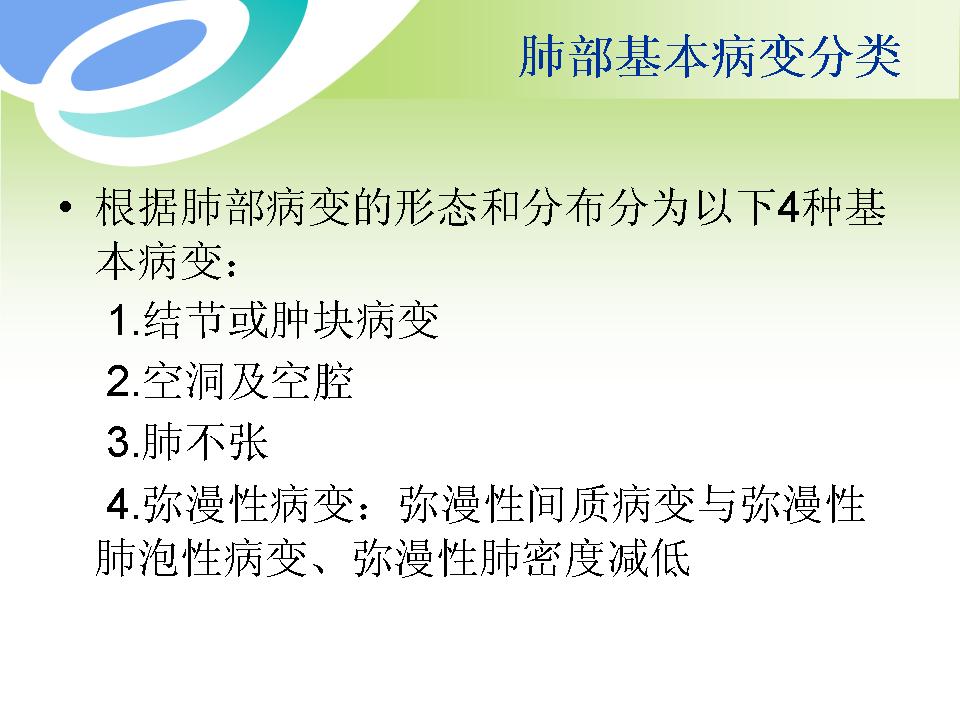 肺部基本病变分类

• 根据肺部病变的形态和分布分为以下4种基本病变：

1.结节或肿块病变

2.空洞及空腔

3.肺不张

4.弥漫性病变：弥漫性间质病变与弥漫性肺泡性病变、弥漫性肺密度减低